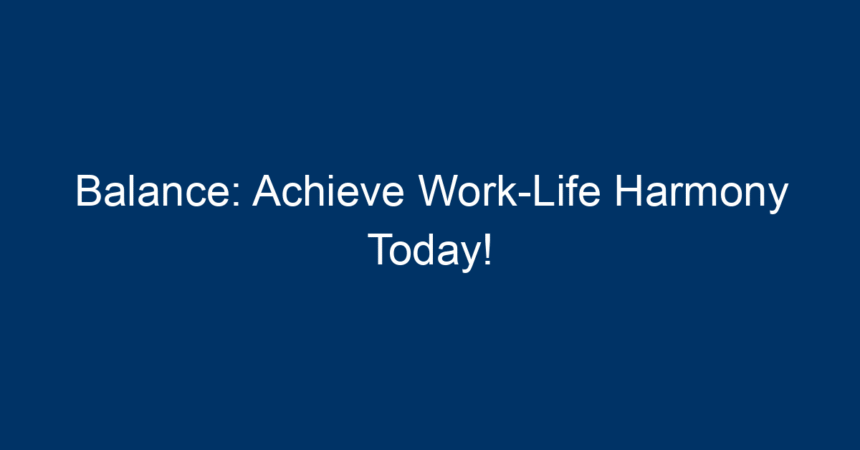 Balance: Achieve Work-Life Harmony Today!